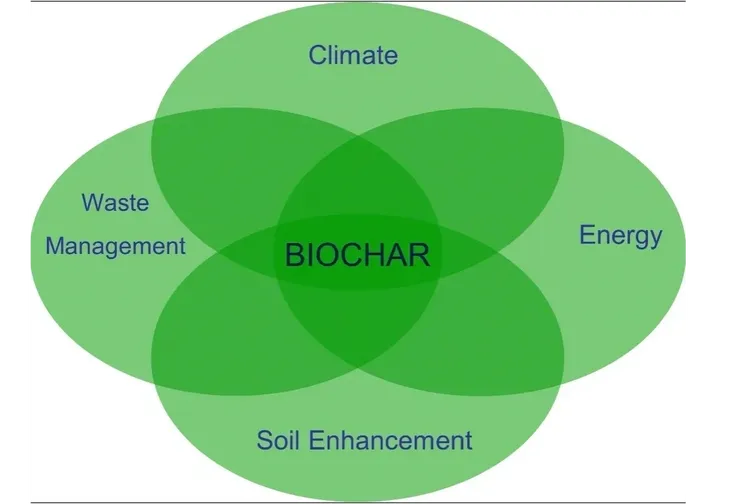 Climate

Waste Management

BIOCHAR

Energy

Soil Enhancement